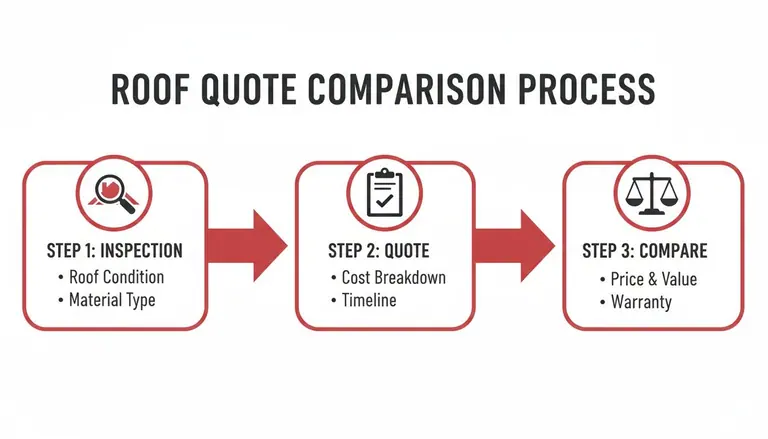 ROOF QUOTE COMPARISON PROCESS

STEP 1: INSPECTION
• Roof Condition
• Material Type

STEP 2: QUOTE
• Cost Breakdown
• Timeline

STEP 3: COMPARE
• Price & Value
• Warranty